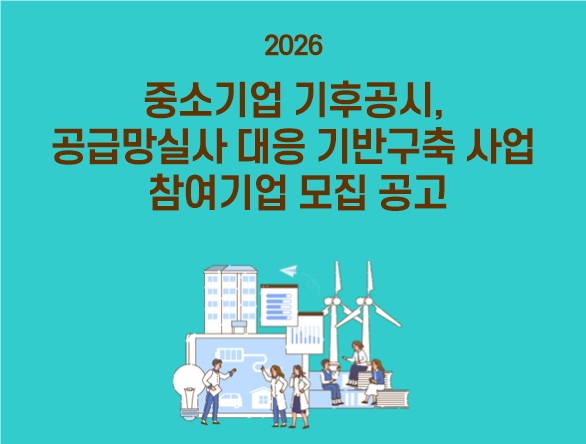 2026

중소기업 기후공시,
공급망실사 대응 기반구축 사업
참여기업 모집 공고